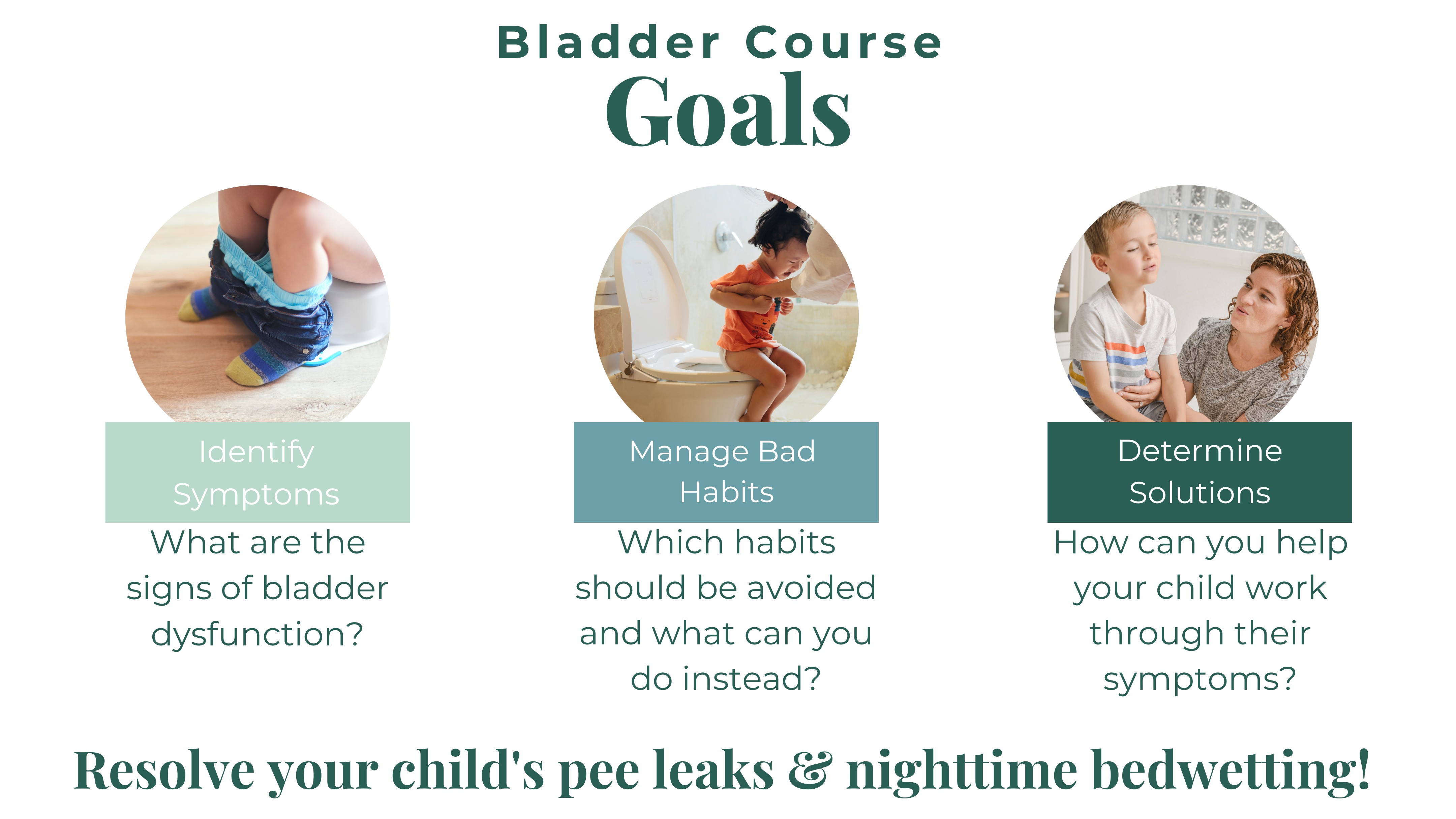 Bladder Course
Goals

Identify Symptoms
What are the signs of bladder dysfunction?

Manage Bad Habits
Which habits should be avoided and what can you do instead?

Determine Solutions
How can you help your child work through their symptoms?

Resolve your child's pee leaks & nighttime bedwetting!